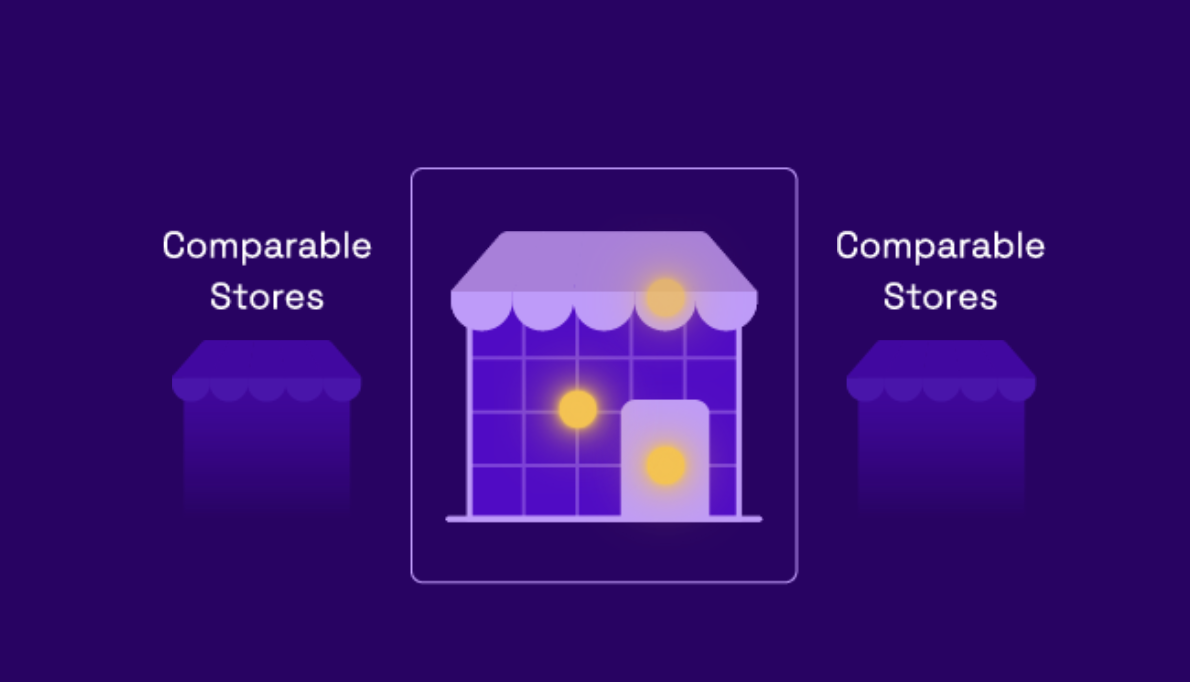 Comparable Stores

Comparable Stores